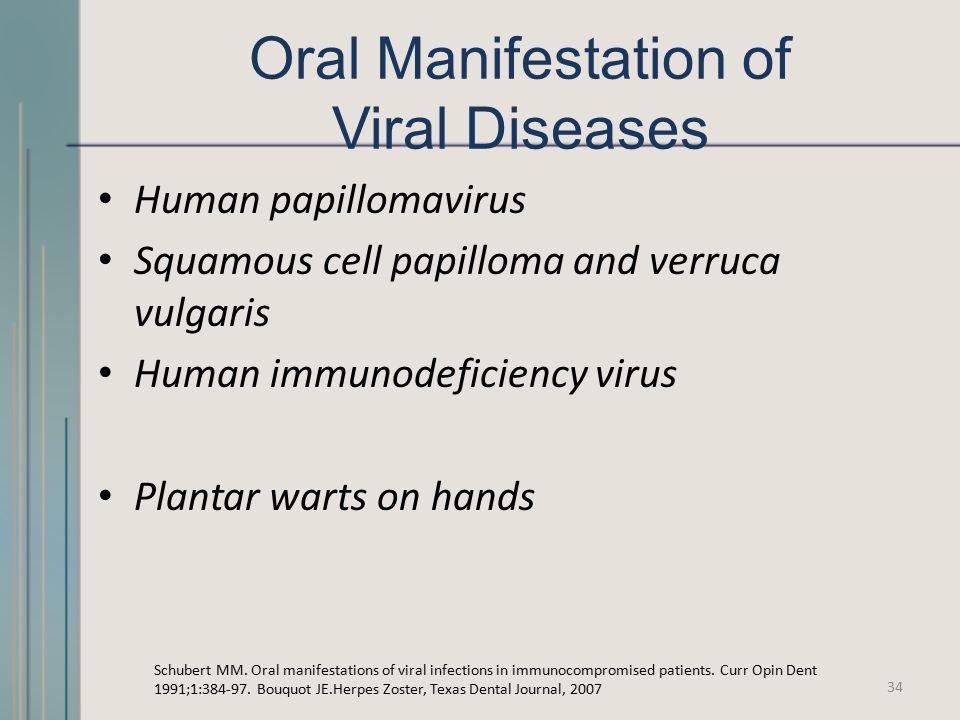 Oral Manifestation of Viral Diseases

• Human papillomavirus
• Squamous cell papilloma and verruca vulgaris
• Human immunodeficiency virus

• Plantar warts on hands

Schubert MM. Oral manifestations of viral infections in immunocompromised patients. Curr Opin Dent 1991;1:384-97. Bouquot JE.Herpes Zoster, Texas Dental Journal, 2007

34